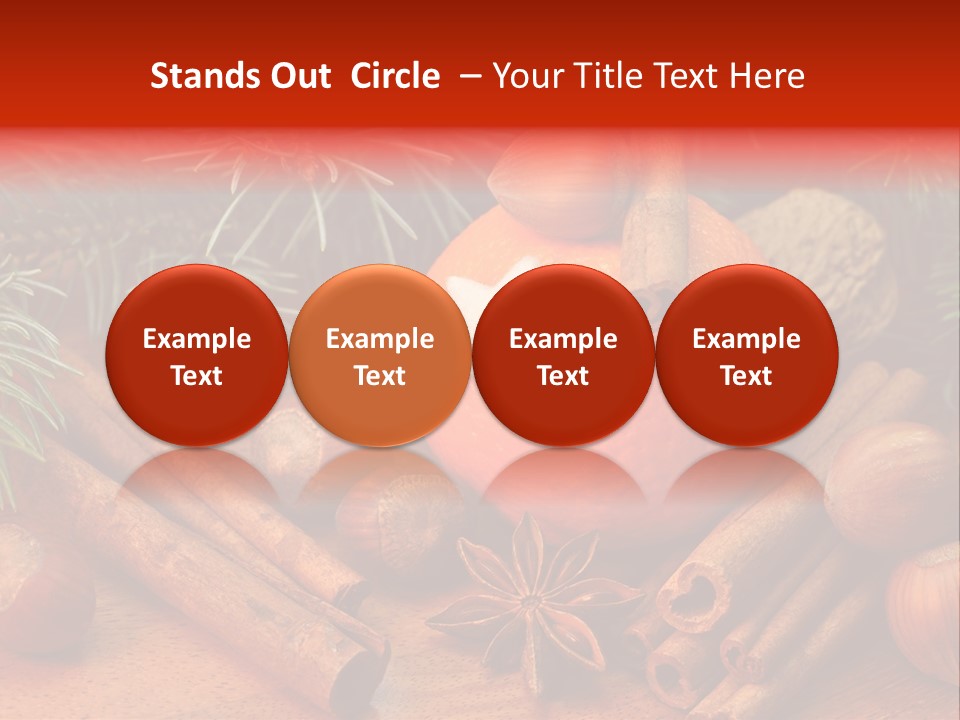 Stands Out Circle – Your Title Text Here

Example Text

Example Text

Example Text

Example Text